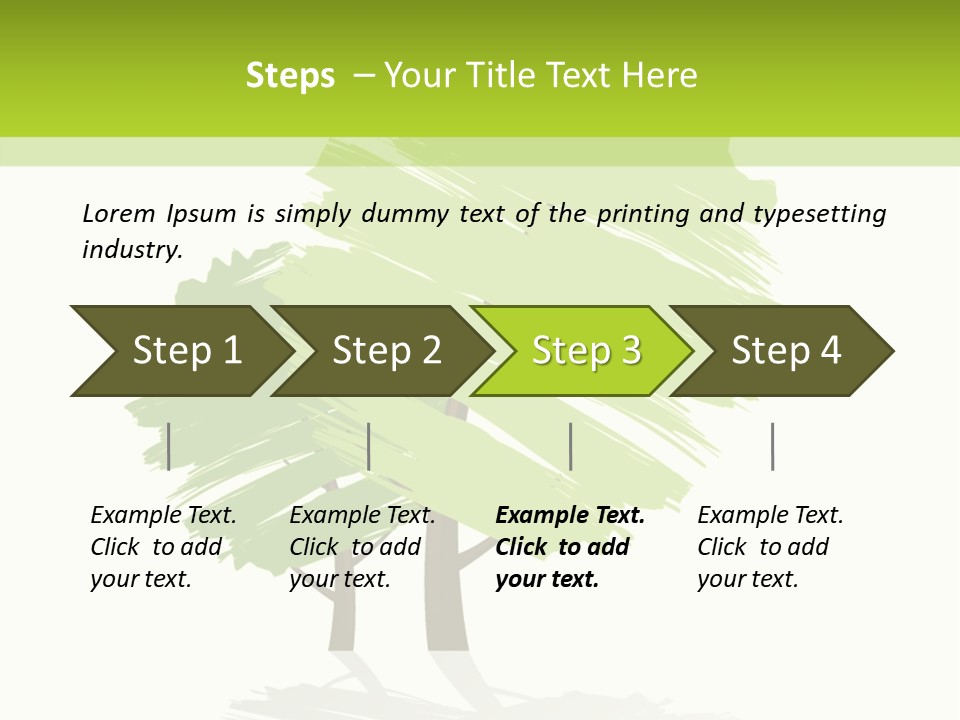 Steps – Your Title Text Here

Lorem Ipsum is simply dummy text of the printing and typesetting industry.

Step 1

Step 2

Step 3

Step 4

Example Text. Click to add your text.

Example Text. Click to add your text.

Example Text. Click to add your text.

Example Text. Click to add your text.